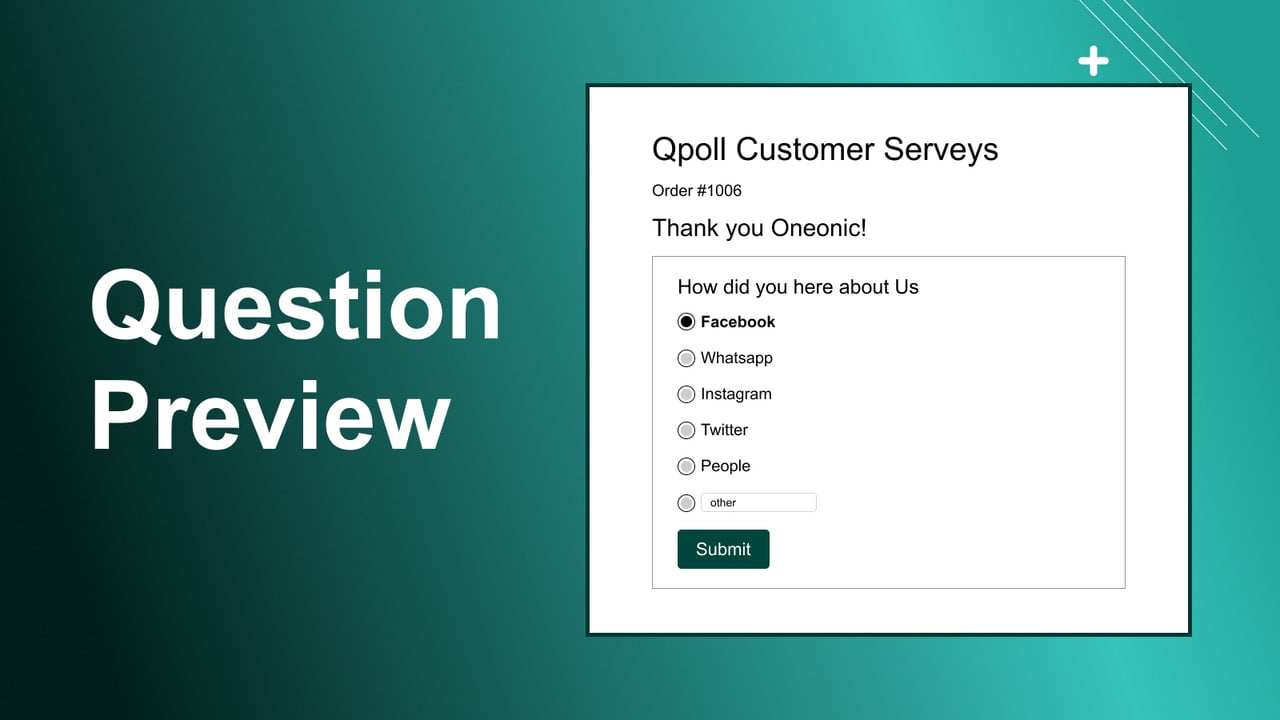 Question Preview

Qpoll Customer Serveys

Order #1006

Thank you Oneonic!

How did you here about Us

Facebook

Whatsapp

Instagram

Twitter

People

other

Submit